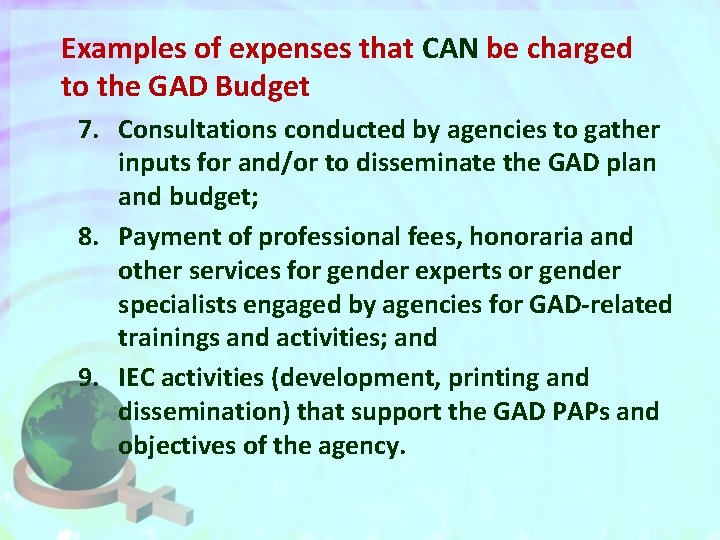 Examples of expenses that CAN be charged to the GAD Budget

7. Consultations conducted by agencies to gather inputs for and/or to disseminate the GAD plan and budget;

8. Payment of professional fees, honoraria and other services for gender experts or gender specialists engaged by agencies for GAD-related trainings and activities; and

9. IEC activities (development, printing and dissemination) that support the GAD PAPs and objectives of the agency.